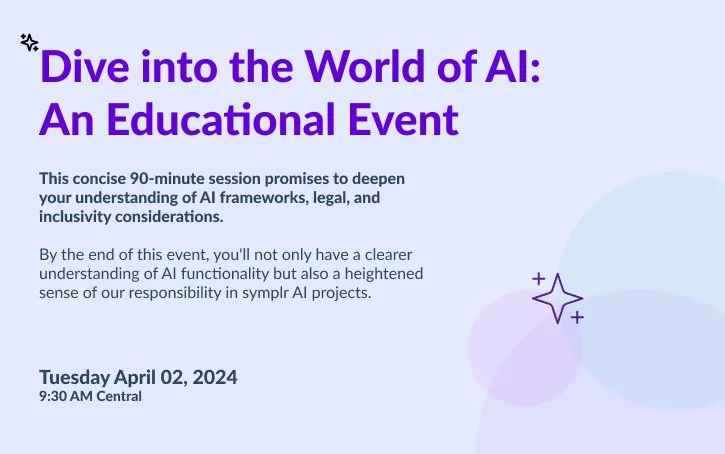 Dive into the World of AI: An Educational Event

This concise 90-minute session promises to deepen your understanding of AI frameworks, legal, and inclusivity considerations.

By the end of this event, you'll not only have a clearer understanding of AI functionality but also a heightened sense of our responsibility in symplr AI projects.

Tuesday April 02, 2024
9:30 AM Central